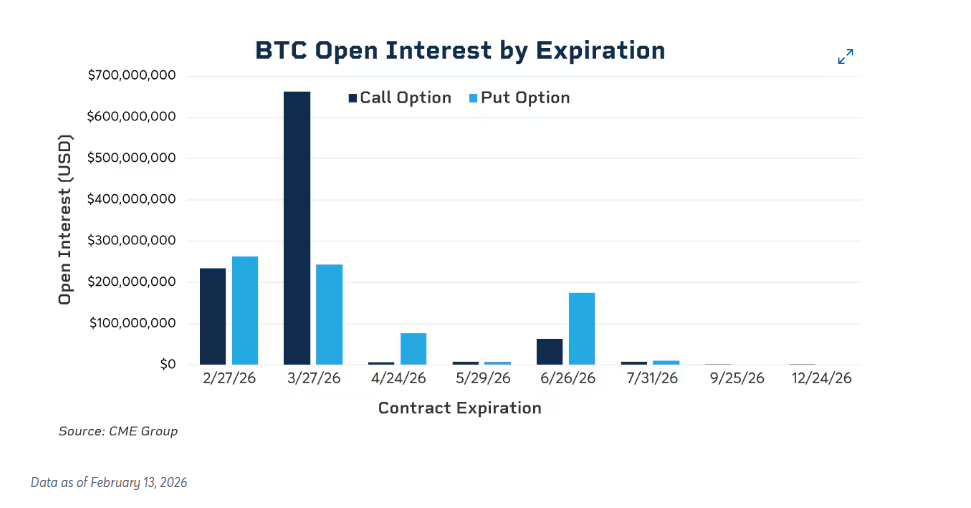 BTC Open Interest by Expiration

Call Option Put Option

Open Interest (USD)

$700,000,000
$600,000,000
$500,000,000
$400,000,000
$300,000,000
$200,000,000
$100,000,000
$0

2/27/26 3/27/26 4/24/26 5/29/26 6/26/26 7/31/26 9/25/26 12/24/26

Contract Expiration

Source: CME Group

Data as of February 13, 2026